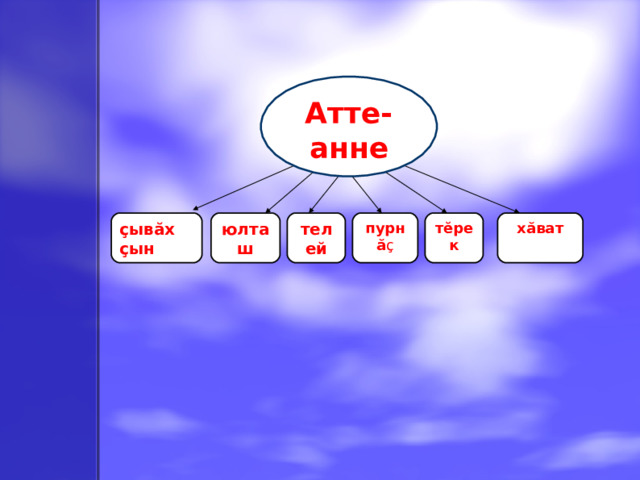 Атте-анне

çывăх çын

юлташ

телей

пурнăç

тĕрек

хăват